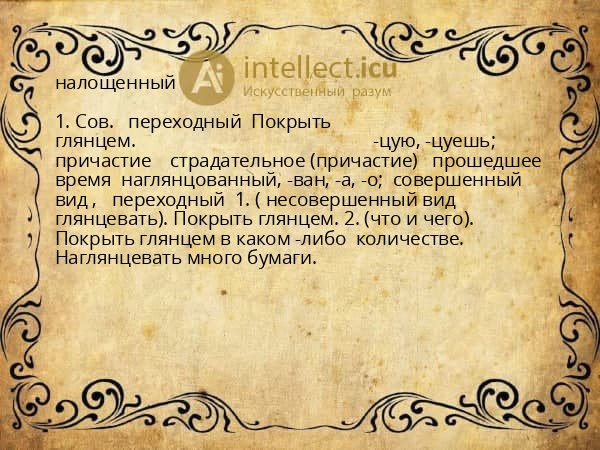 налощенный

Ai intellect.icu
Искусственный разум

1. Сов. переходный Покрыть глянцем. -цую, -цуешь; причастие страдательное (причастие) прошедшее время наглянцованный, -ван, -а, -о; совершенный вид , переходный 1. ( несовершенный вид глянцевать). Покрыть глянцем. 2. (что и чего). Покрыть глянцем в каком -либо количестве. Наглянцевать много бумаги.